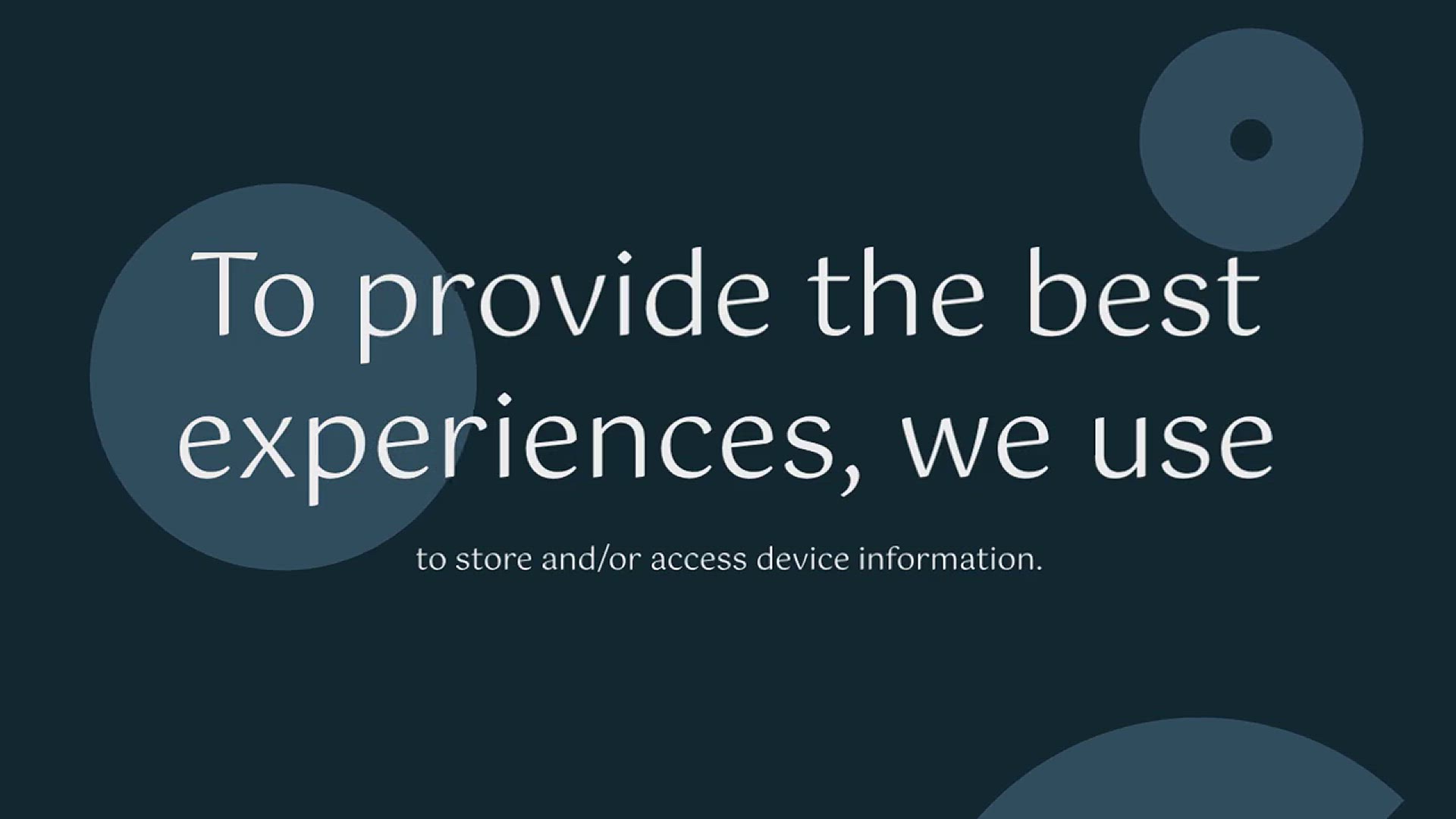 To provide the best experiences, we use

to store and/or access device information.